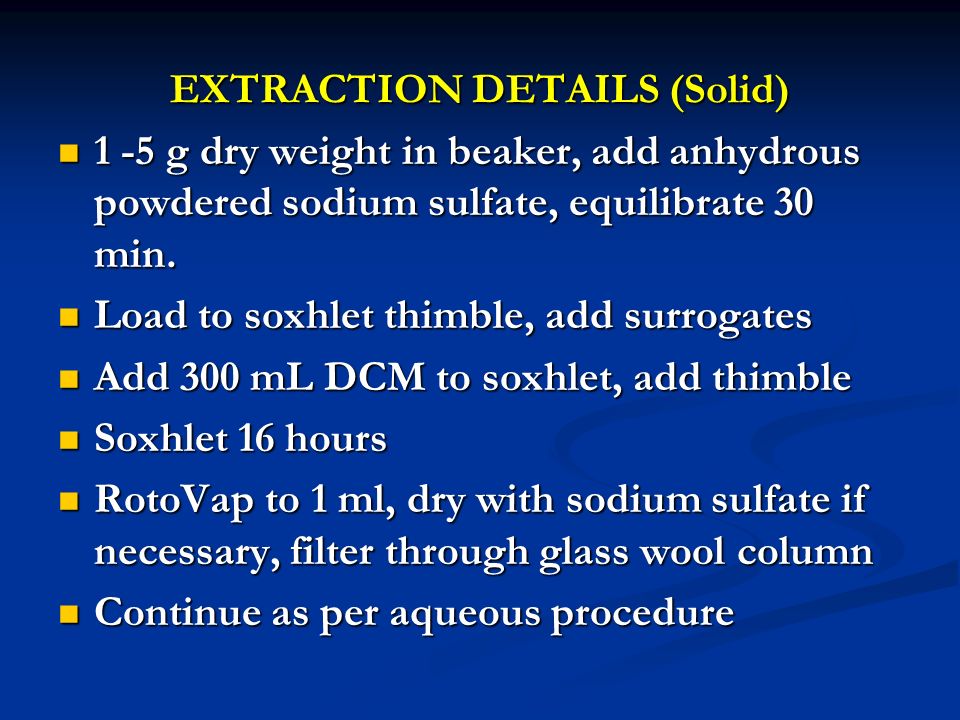 EXTRACTION DETAILS (Solid)

- 1 -5 g dry weight in beaker, add anhydrous powdered sodium sulfate, equilibrate 30 min.
- Load to soxhlet thimble, add surrogates
- Add 300 mL DCM to soxhlet, add thimble
- Soxhlet 16 hours
- RotoVap to 1 ml, dry with sodium sulfate if necessary, filter through glass wool column
- Continue as per aqueous procedure